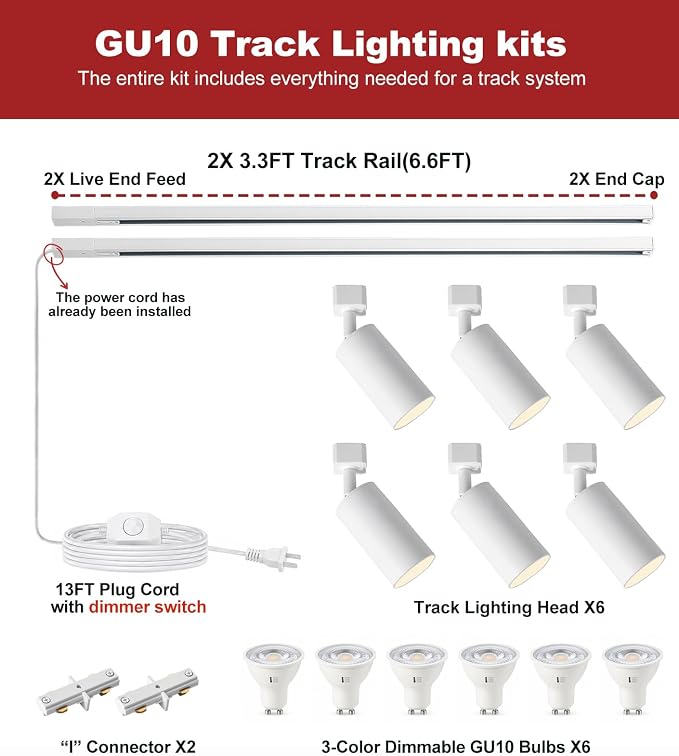 GU10 Track Lighting kits

The entire kit includes everything needed for a track system

2X 3.3FT Track Rail(6.6FT)

2X Live End Feed

2X End Cap

The power cord has already been installed

13FT Plug Cord with dimmer switch

Track Lighting Head X6

"I" Connector X2

3-Color Dimmable GU10 Bulbs X6